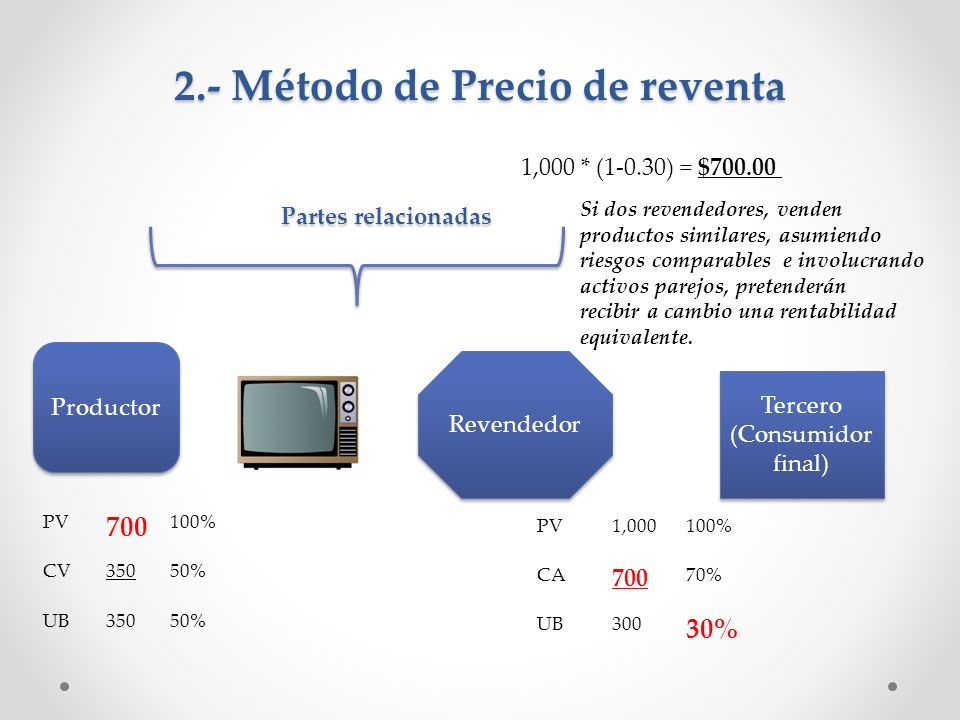 2.- Método de Precio de reventa

1,000 * (1-0.30) = $700.00

Partes relacionadas

Si dos revendedores, venden productos similares, asumiendo riesgos comparables e involucrando activos parejos, pretenderán recibir a cambio una rentabilidad equivalente.

Productor

Revendedor

Tercero (Consumidor final)

| PV | 700 | 100% |
|---|---|---|
| CV | 350 | 50% |
| UB | 350 | 50% |

| PV | 1,000 | 100% |
|---|---|---|
| CA | 700 | 70% |
| UB | 300 | 30% |